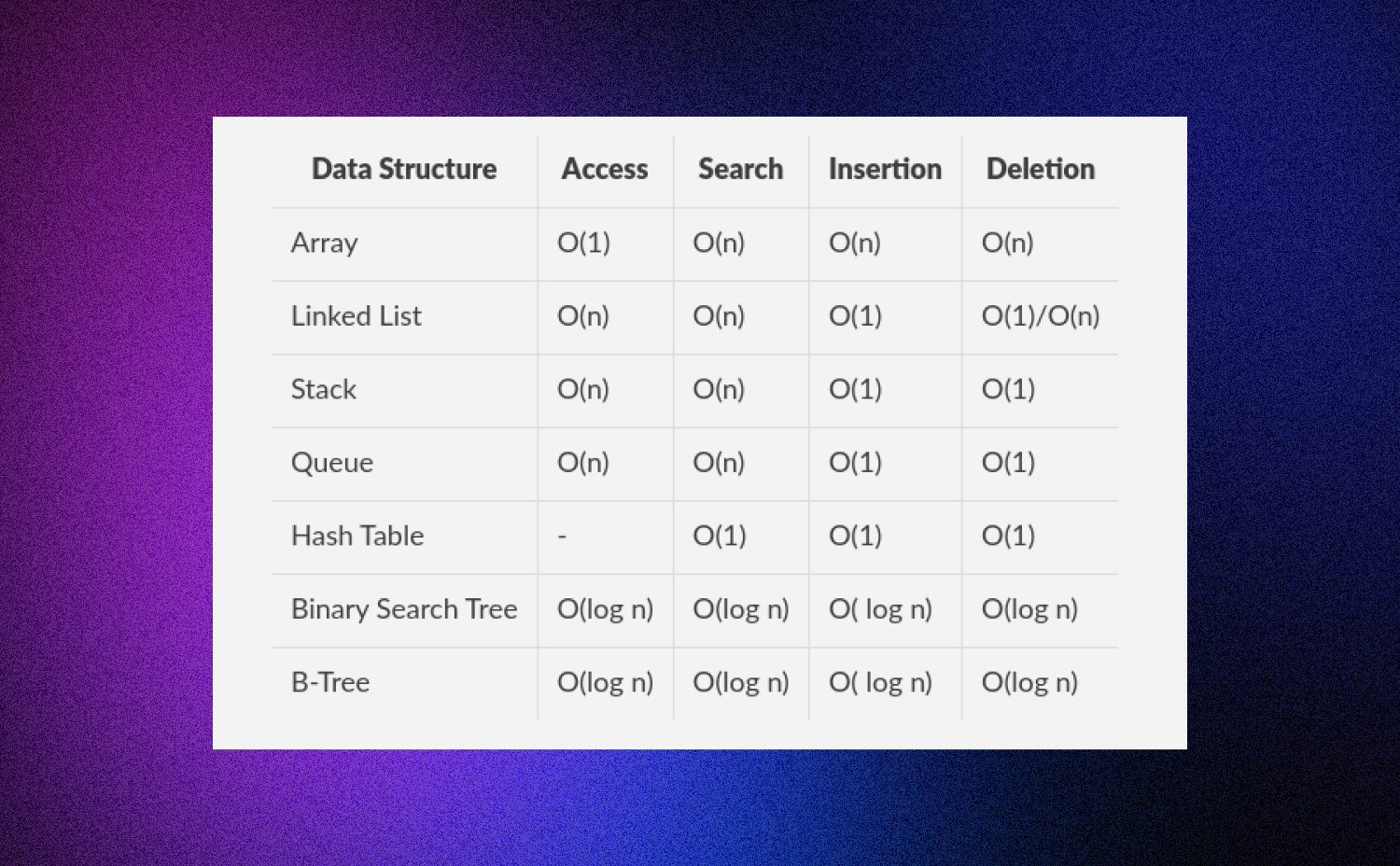 | Data Structure | Access | Search | Insertion | Deletion |
|---|---|---|---|---|
| Array | O(1) | O(n) | O(n) | O(n) |
| Linked List | O(n) | O(n) | O(1) | O(1)/O(n) |
| Stack | O(n) | O(n) | O(1) | O(1) |
| Queue | O(n) | O(n) | O(1) | O(1) |
| Hash Table | - | O(1) | O(1) | O(1) |
| Binary Search Tree | O(log n) | O(log n) | O( log n) | O(log n) |
| B-Tree | O(log n) | O(log n) | O( log n) | O(log n) |